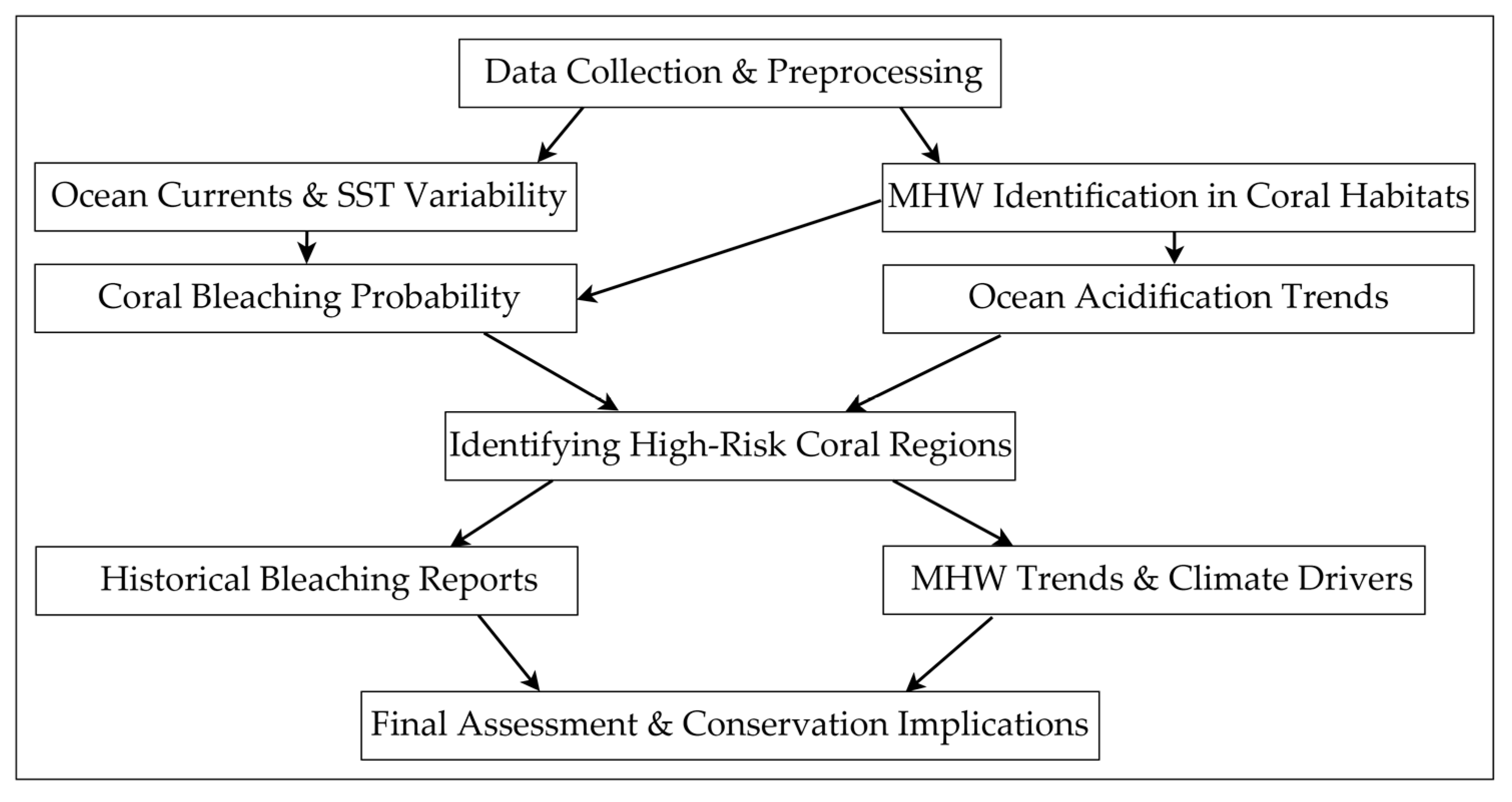 Data Collection & Preprocessing

Ocean Currents & SST Variability

MHW Identification in Coral Habitats

Coral Bleaching Probability

Ocean Acidification Trends

Identifying High-Risk Coral Regions

Historical Bleaching Reports

MHW Trends & Climate Drivers

Final Assessment & Conservation Implications